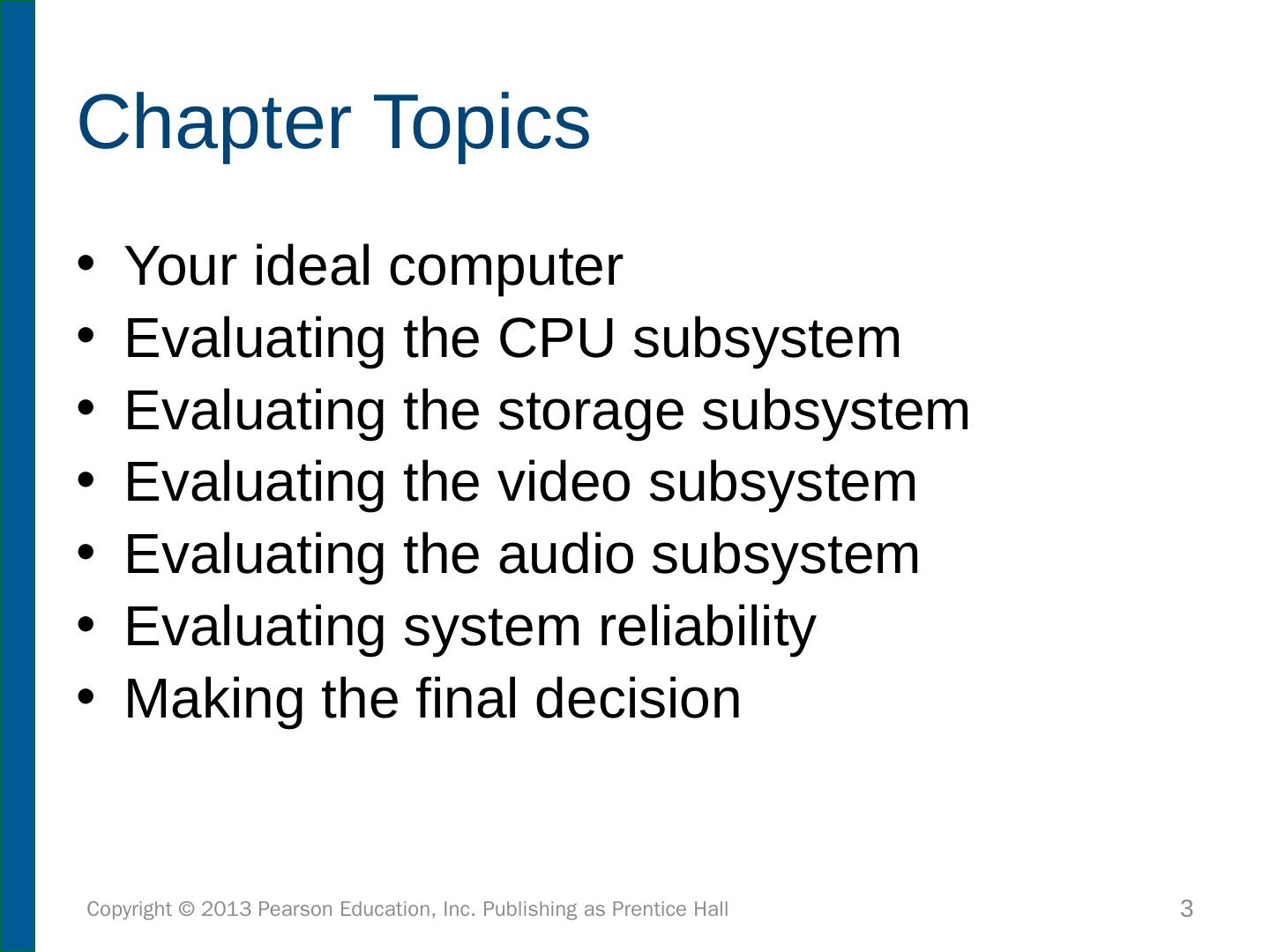 Chapter Topics

• Your ideal computer
• Evaluating the CPU subsystem
• Evaluating the storage subsystem
• Evaluating the video subsystem
• Evaluating the audio subsystem
• Evaluating system reliability
• Making the final decision

Copyright © 2013 Pearson Education, Inc. Publishing as Prentice Hall

3